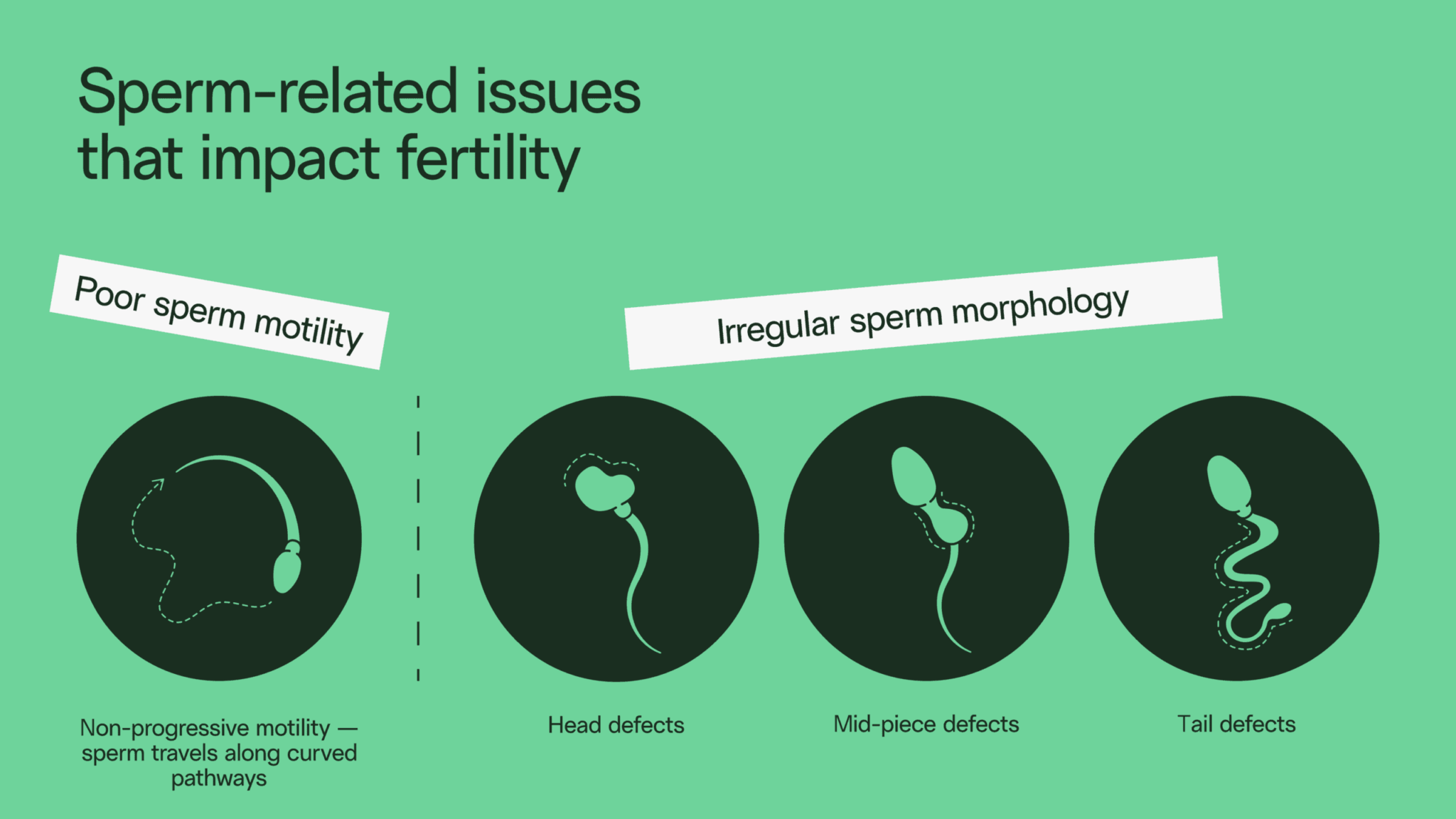 Sperm-related issues that impact fertility

Poor sperm motility

Irregular sperm morphology

Non-progressive motility — sperm travels along curved pathways

Head defects

Mid-piece defects

Tail defects